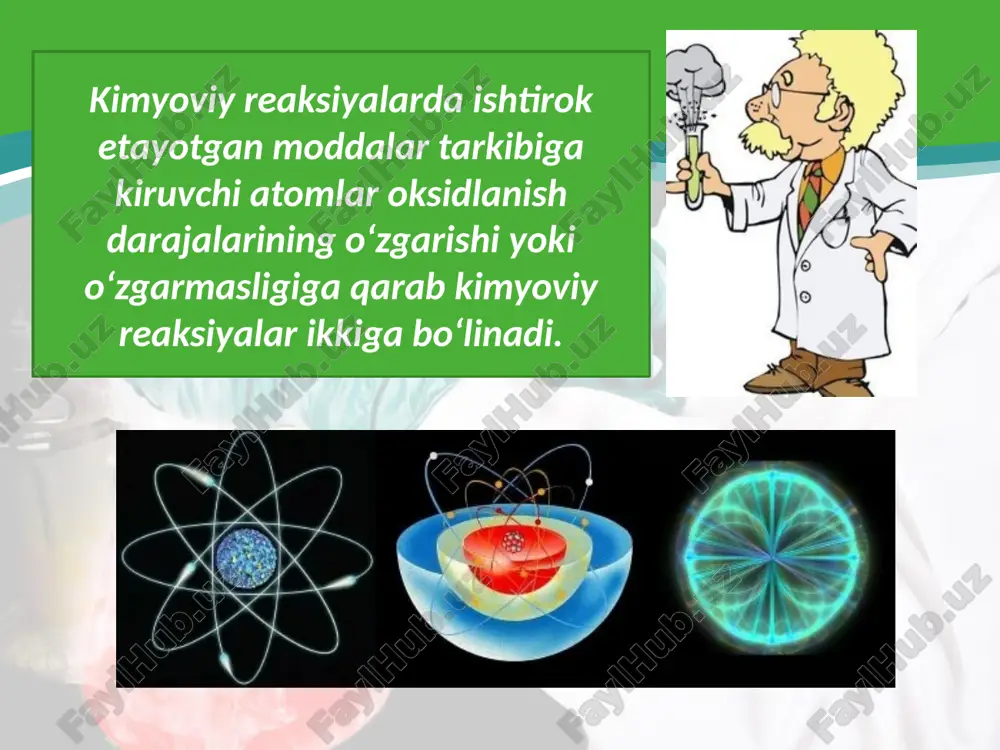 Kimyoviy reaksiyalarda ishtirok etayotgan moddalar tarkibiga kiruvchi atomlar oksidlanish darajalarining o‘zgarishi yoki o‘zgarmasligiga qarab kimyoviy reaksiyalar ikkiga bo‘linadi.

FaylHub.uz